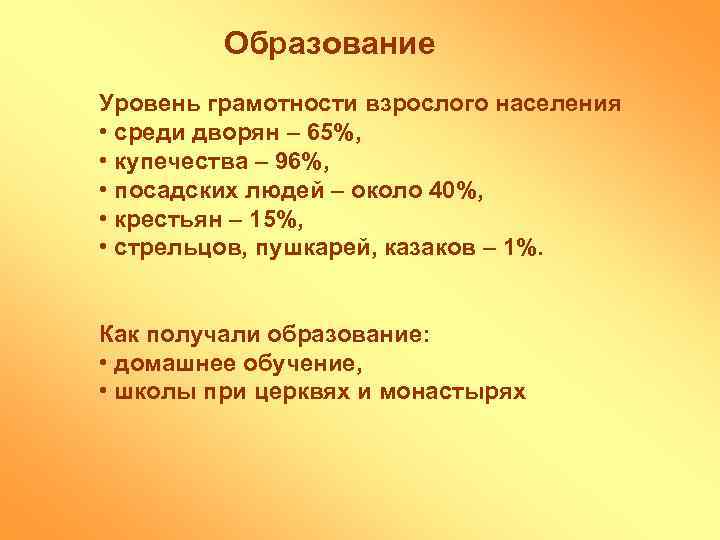 Образование

Уровень грамотности взрослого населения
• среди дворян – 65%,
• купечества – 96%,
• посадских людей – около 40%,
• крестьян – 15%,
• стрельцов, пушкарей, казаков – 1%.

Как получали образование:
• домашнее обучение,
• школы при церквях и монастырях